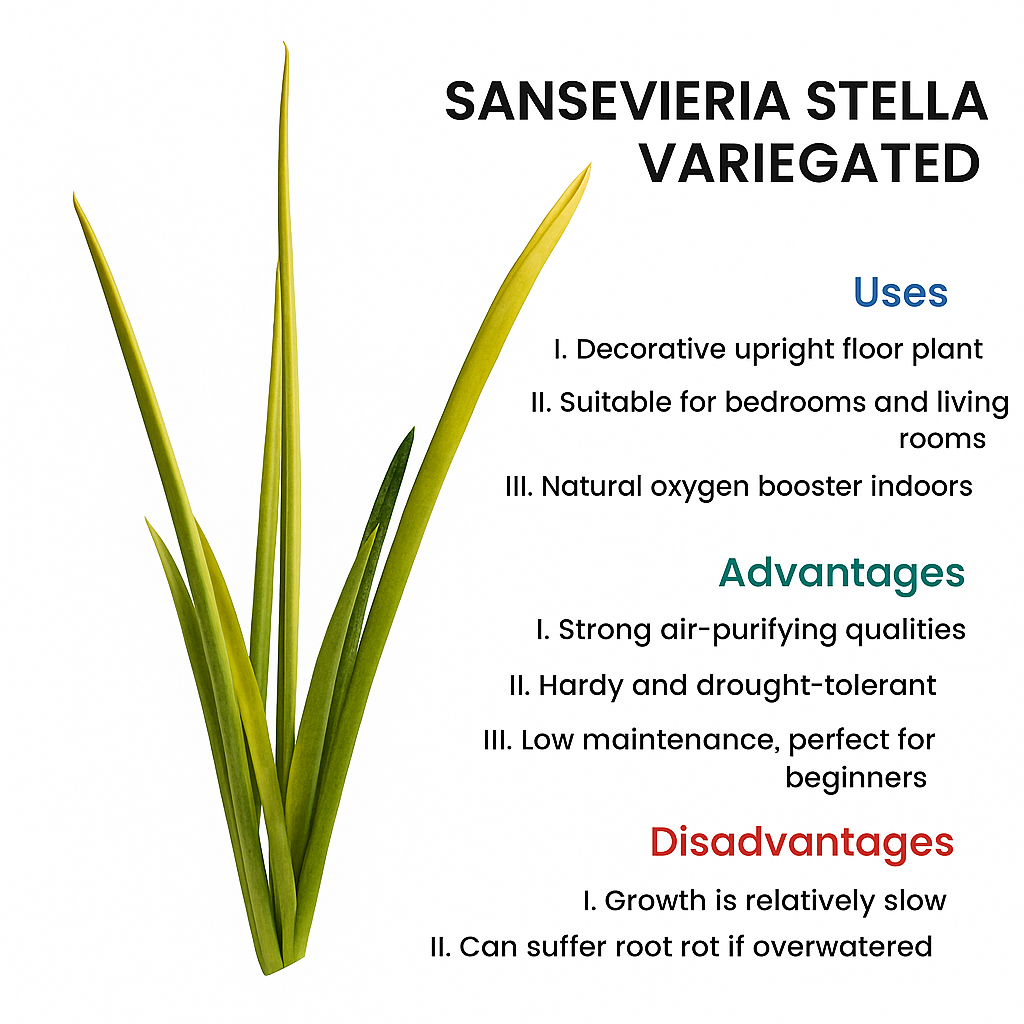 SANSEVIERIA STELLA VARIEGATED

Uses

I. Decorative upright floor plant

II. Suitable for bedrooms and living rooms

III. Natural oxygen booster indoors

Advantages

I. Strong air-purifying qualities

II. Hardy and drought-tolerant

III. Low maintenance, perfect for beginners

Disadvantages

I. Growth is relatively slow

II. Can suffer root rot if overwatered